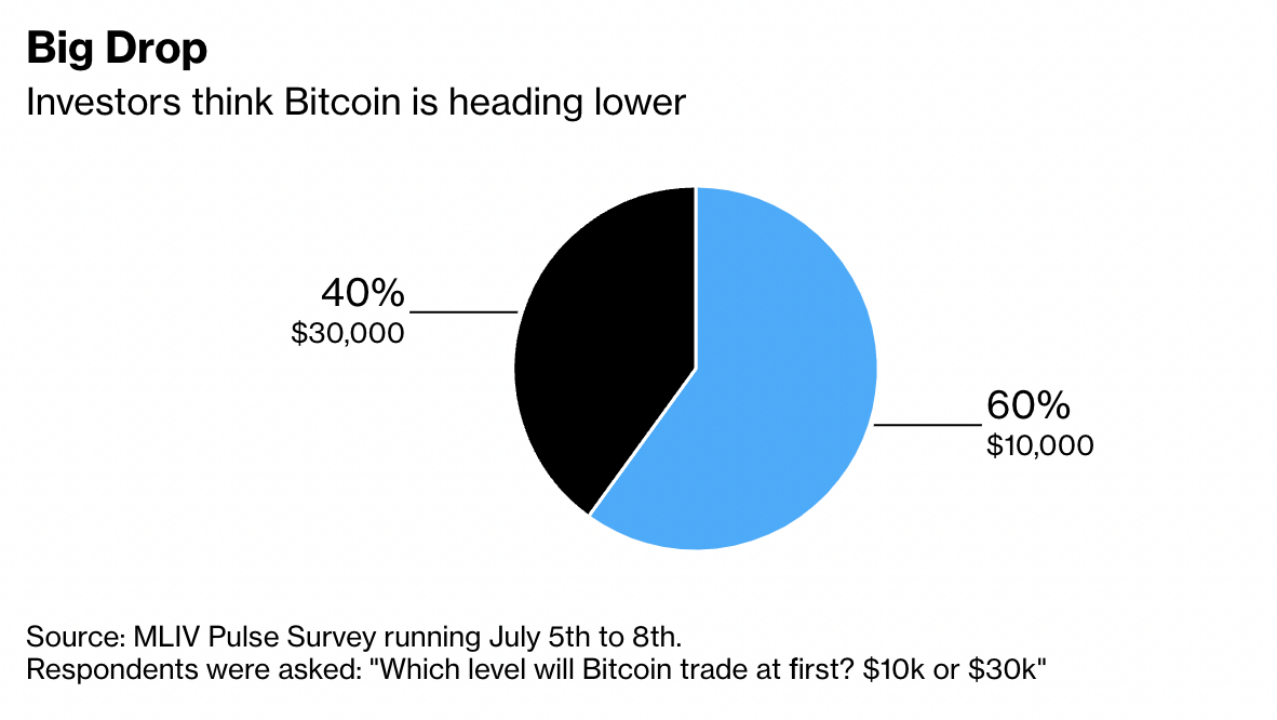 Big Drop
Investors think Bitcoin is heading lower

40%
\$30,000

60%
\$10,000

Source: MLIV Pulse Survey running July 5th to 8th.
Respondents were asked: "Which level will Bitcoin trade at first? \$10k or \$30k"